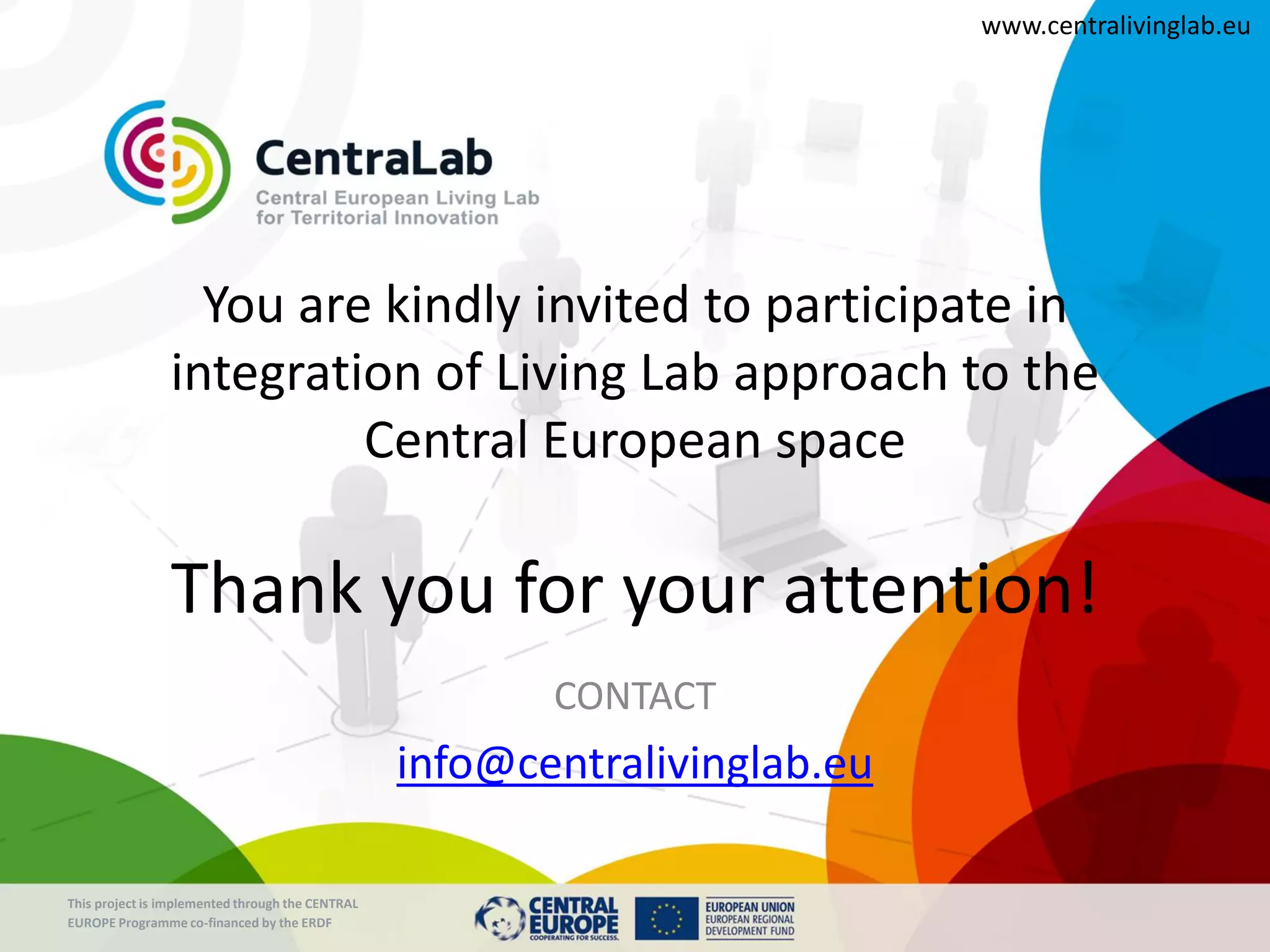 www.centralivinglab.eu

CentraLab
Central European Living Lab for Territorial Innovation

You are kindly invited to participate in integration of Living Lab approach to the Central European space

Thank you for your attention!

CONTACT

info@centralivinglab.eu

This project is implemented through the CENTRAL EUROPE Programme co-financed by the ERDF

CENTRAL EUROPE
COOPERATING FOR SUCCESS.

EUROPEAN UNION
EUROPEAN REGIONAL DEVELOPMENT FUND